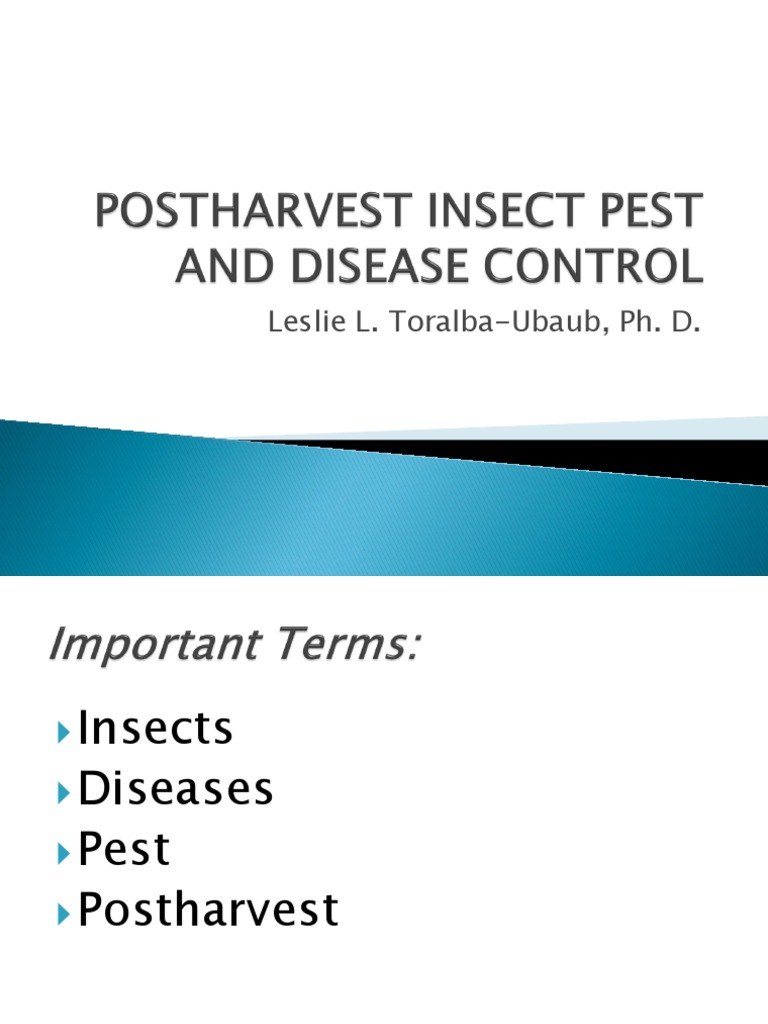 POSTHARVEST INSECT PEST AND DISEASE CONTROL

Leslie L. Toralba-Ubaub, Ph. D.

Important Terms:

Insects
Diseases
Pest
Postharvest